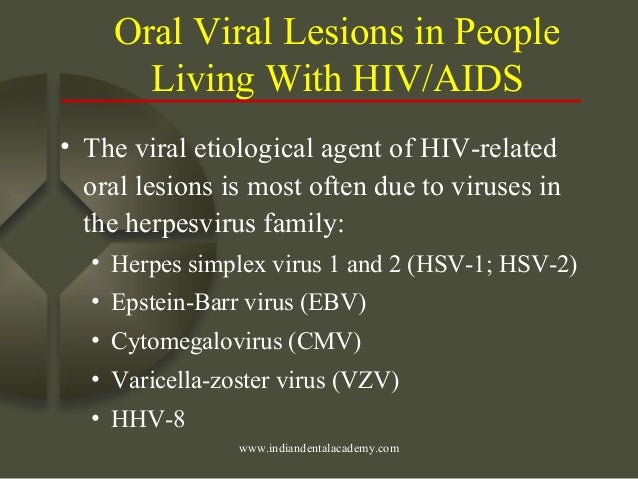 Oral Viral Lesions in People Living With HIV/AIDS

• The viral etiological agent of HIV-related oral lesions is most often due to viruses in the herpesvirus family:
  • Herpes simplex virus 1 and 2 (HSV-1; HSV-2)
  • Epstein-Barr virus (EBV)
  • Cytomegalovirus (CMV)
  • Varicella-zoster virus (VZV)
  • HHV-8

www.indiandentalacademy.com